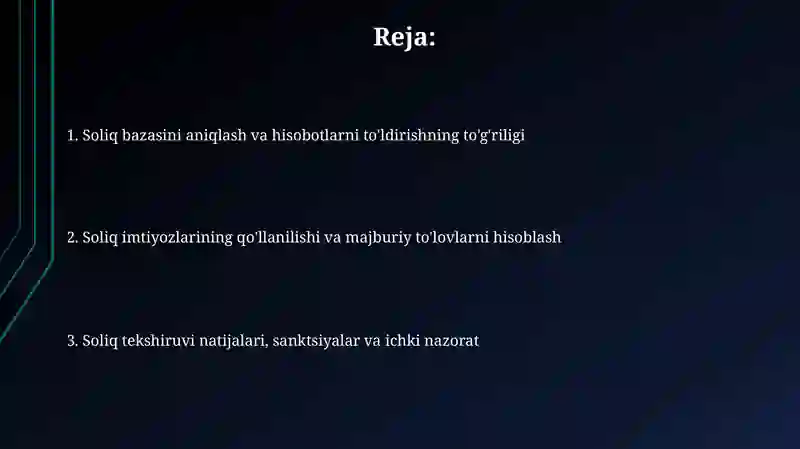 Reja:

1. Soliq bazasini aniqlash va hisobotlarni to'ldirishning to'g'riligi

2. Soliq imtiyozlarining qo'llanilishi va majburiy to'lovlarni hisoblash

3. Soliq tekshiruvi natijalari, sanktsiyalar va ichki nazorat